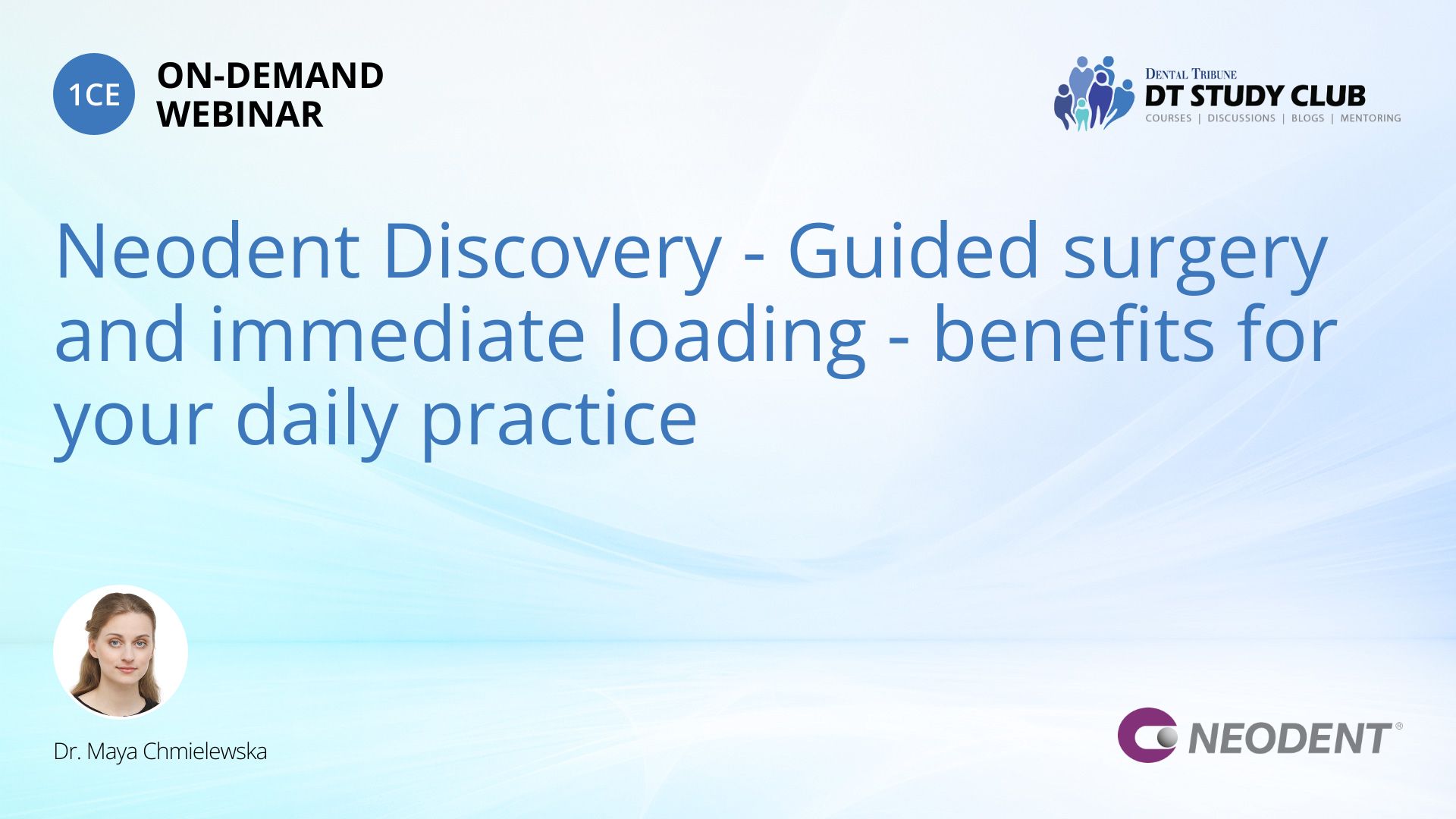 1CE ON-DEMAND WEBINAR

DENTAL TRIBUNE
DT STUDY CLUB
COURSES | DISCUSSIONS | BLOGS | MENTORING

Neodent Discovery - Guided surgery and immediate loading - benefits for your daily practice

Dr. Maya Chmielewska

NEODENT®